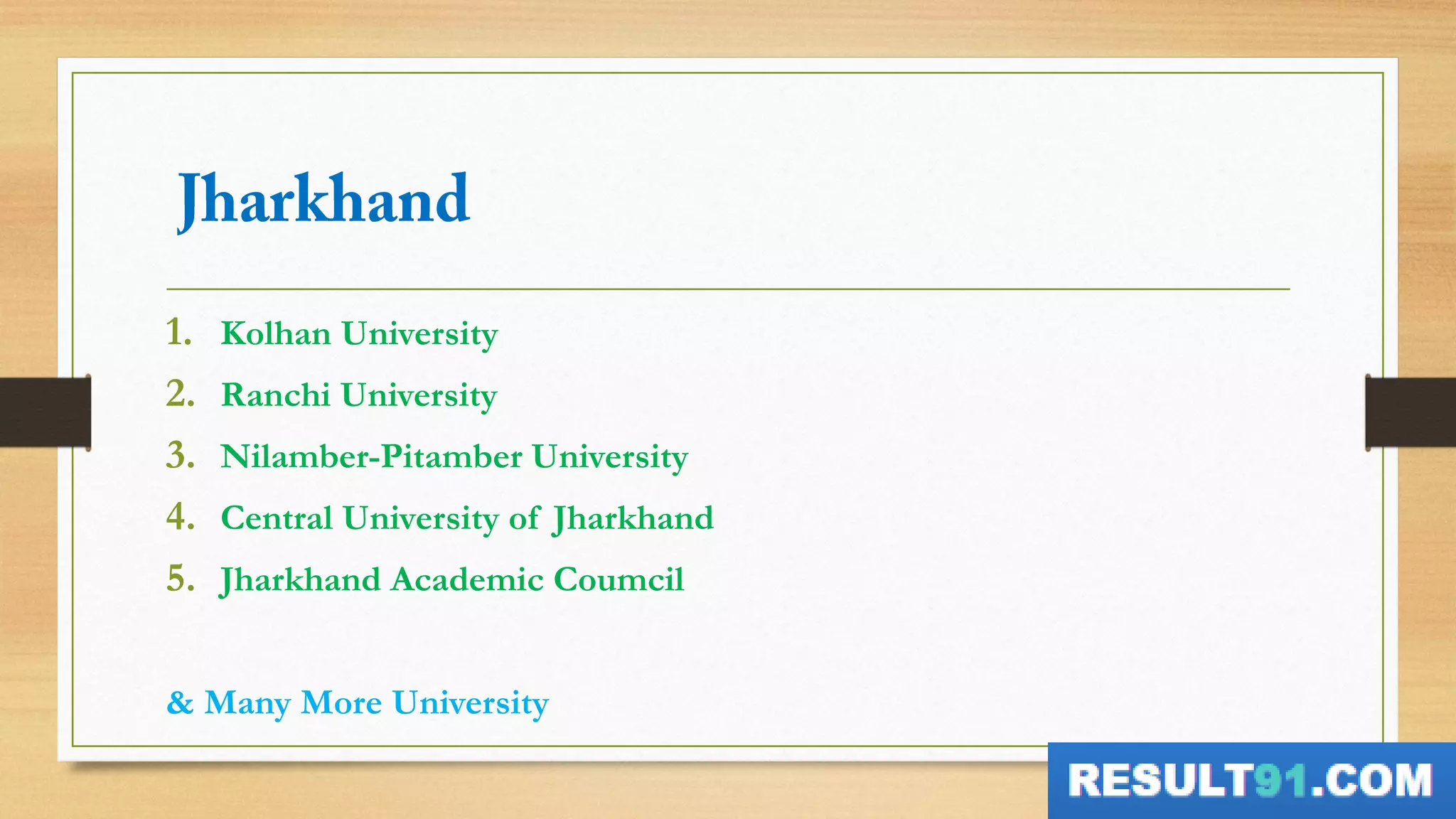 Jharkhand

1. Kolhan University
2. Ranchi University
3. Nilamber-Pitamber University
4. Central University of Jharkhand
5. Jharkhand Academic Coumcil

& Many More University

RESULT91.COM